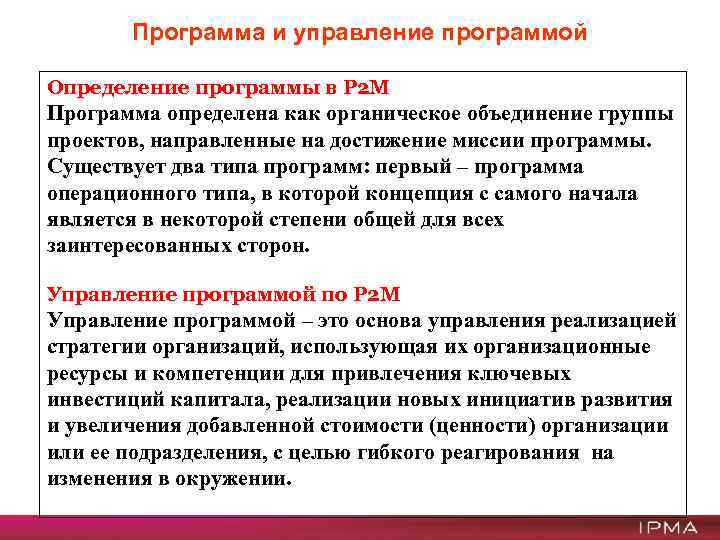 Программа и управление программой

Определение программы в P2M
Программа определена как органическое объединение группы проектов, направленные на достижение миссии программы. Существует два типа программ: первый – программа операционного типа, в которой концепция с самого начала является в некоторой степени общей для всех заинтересованных сторон.

Управление программой по P2M
Управление программой – это основа управления реализацией стратегии организаций, использующая их организационные ресурсы и компетенции для привлечения ключевых инвестиций капитала, реализации новых инициатив развития и увеличения добавленной стоимости (ценности) организации или ее подразделения, с целью гибкого реагирования на изменения в окружении.

IPMA